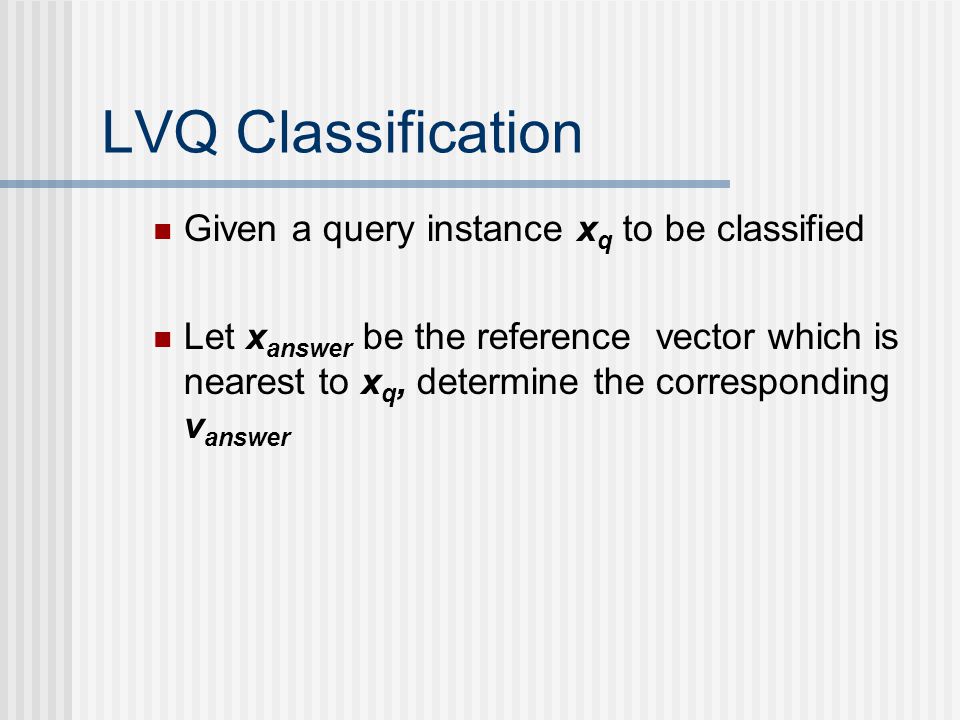 LVQ Classification

- Given a query instance $x_q$ to be classified
- Let $x_{answer}$ be the reference vector which is nearest to $x_q$, determine the corresponding $v_{answer}$